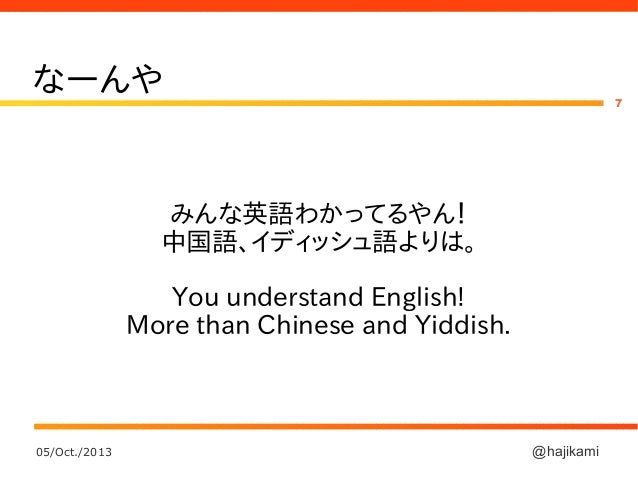 なーんや

7

みんな英語わかってるやん!
中国語、イディッシュ語よりは。

You understand English!
More than Chinese and Yiddish.

05/Oct./2013

@hajikami